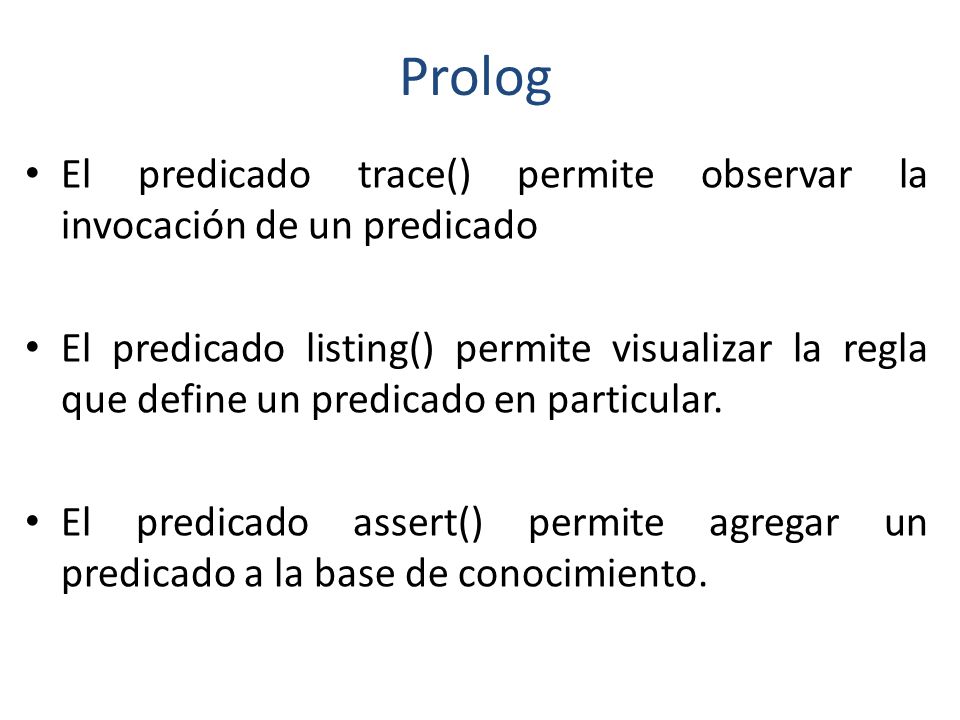 Prolog

• El predicado trace() permite observar la invocación de un predicado

• El predicado listing() permite visualizar la regla que define un predicado en particular.

• El predicado assert() permite agregar un predicado a la base de conocimiento.